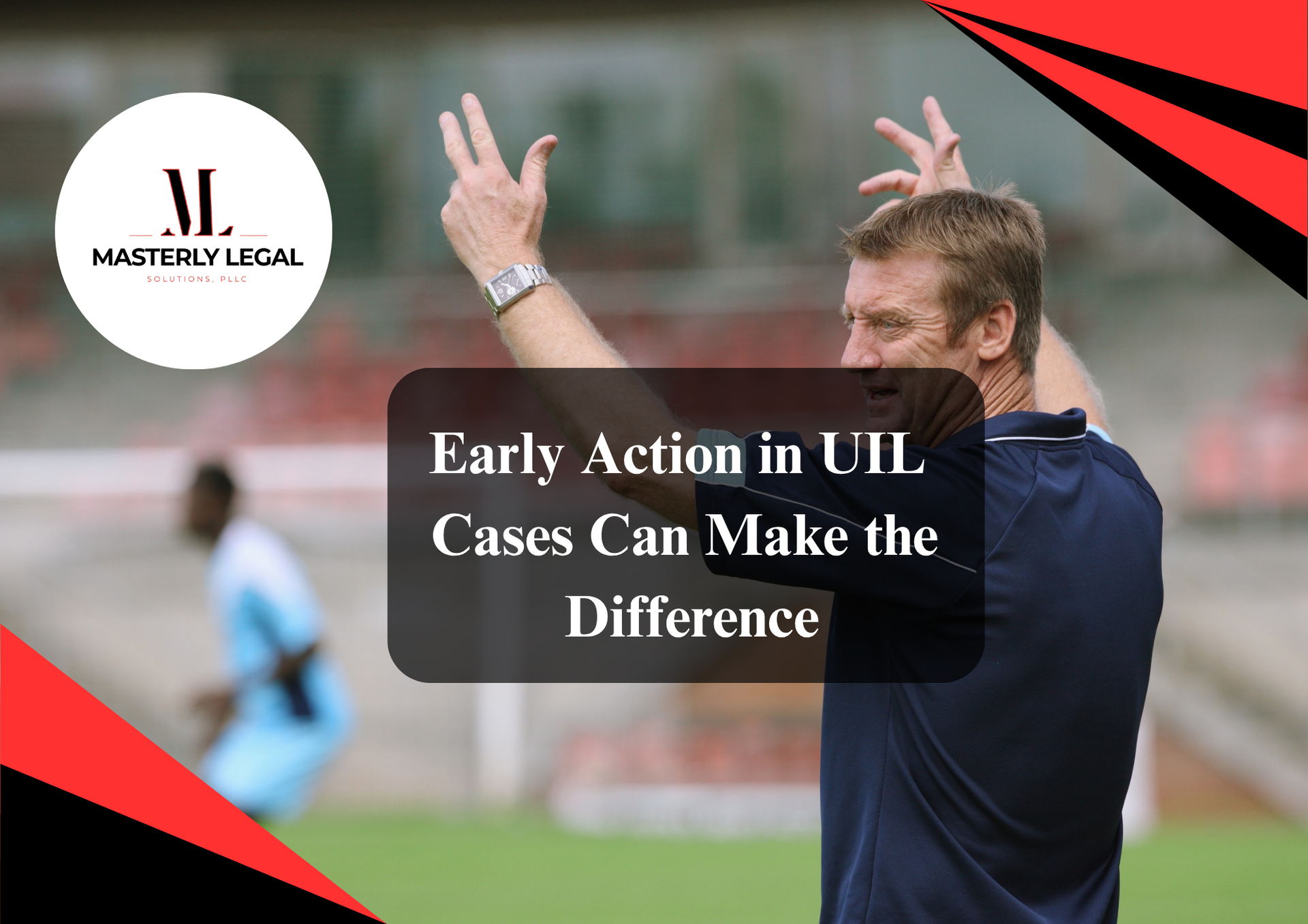 ML
MASTERLY LEGAL
SOLUTIONS, PLLC

Early Action in UIL Cases Can Make the Difference